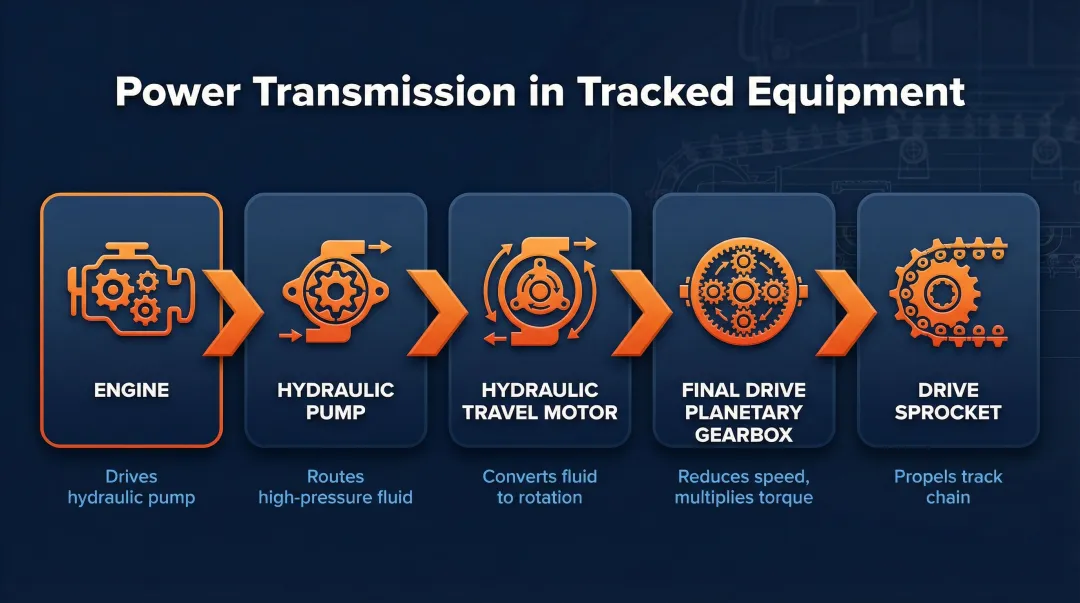 Power Transmission in Tracked Equipment

ENGINE

Drives hydraulic pump

HYDRAULIC PUMP

Routes high-pressure fluid

HYDRAULIC TRAVEL MOTOR

Converts fluid to rotation

FINAL DRIVE PLANETARY GEARBOX

Reduces speed, multiplies torque

DRIVE SPROCKET

Propels track chain